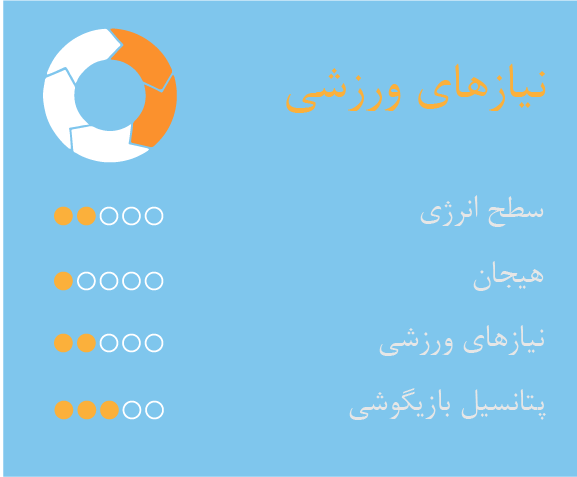 نیازهای ورزشی

سطح انرژی

هیجان

نیازهای ورزشی

پتانسیل بازیگوشی